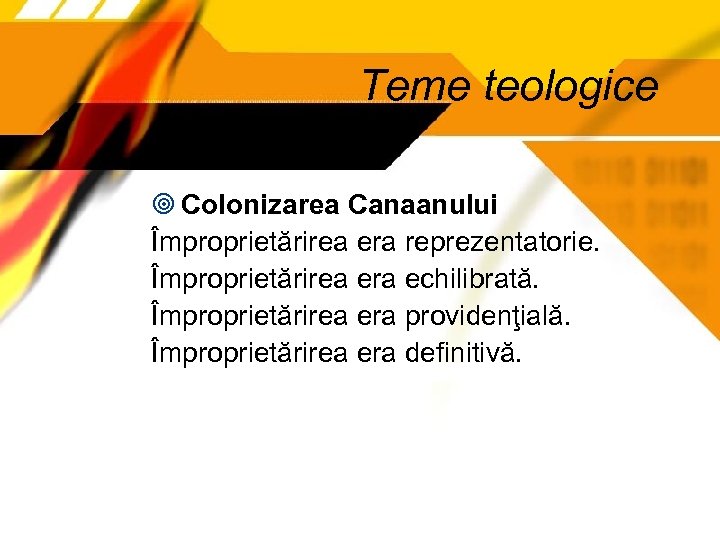 Teme teologice

Colonizarea Canaanului

Împroprietărirea era reprezentatorie.

Împroprietărirea era echilibrată.

Împroprietărirea era providenţială.

Împroprietărirea era definitivă.